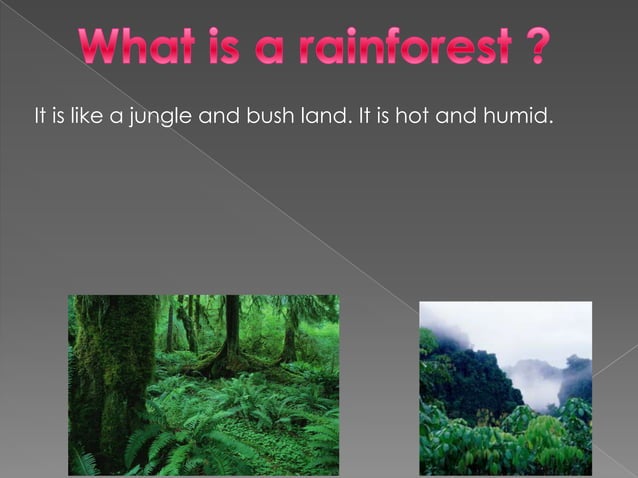 What is a rainforest ?

It is like a jungle and bush land. It is hot and humid.